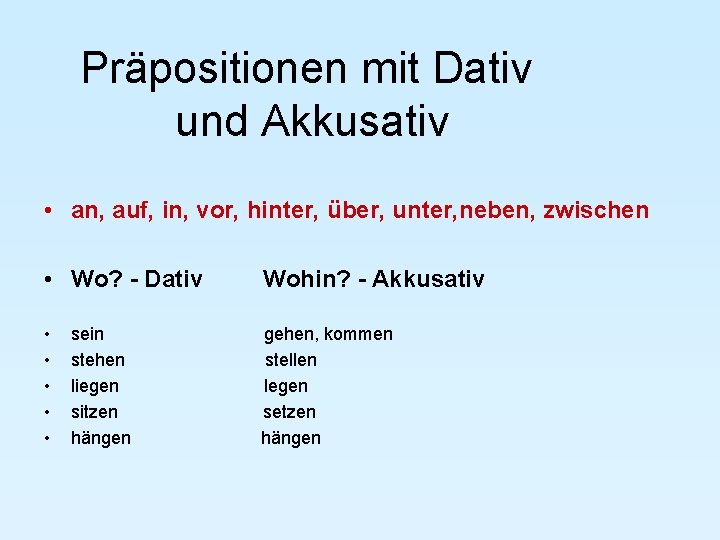 Präpositionen mit Dativ und Akkusativ

• an, auf, in, vor, hinter, über, unter,neben, zwischen

• Wo? - Dativ Wohin? - Akkusativ

• sein gehen, kommen
• stehen stellen
• liegen legen
• sitzen setzen
• hängen hängen